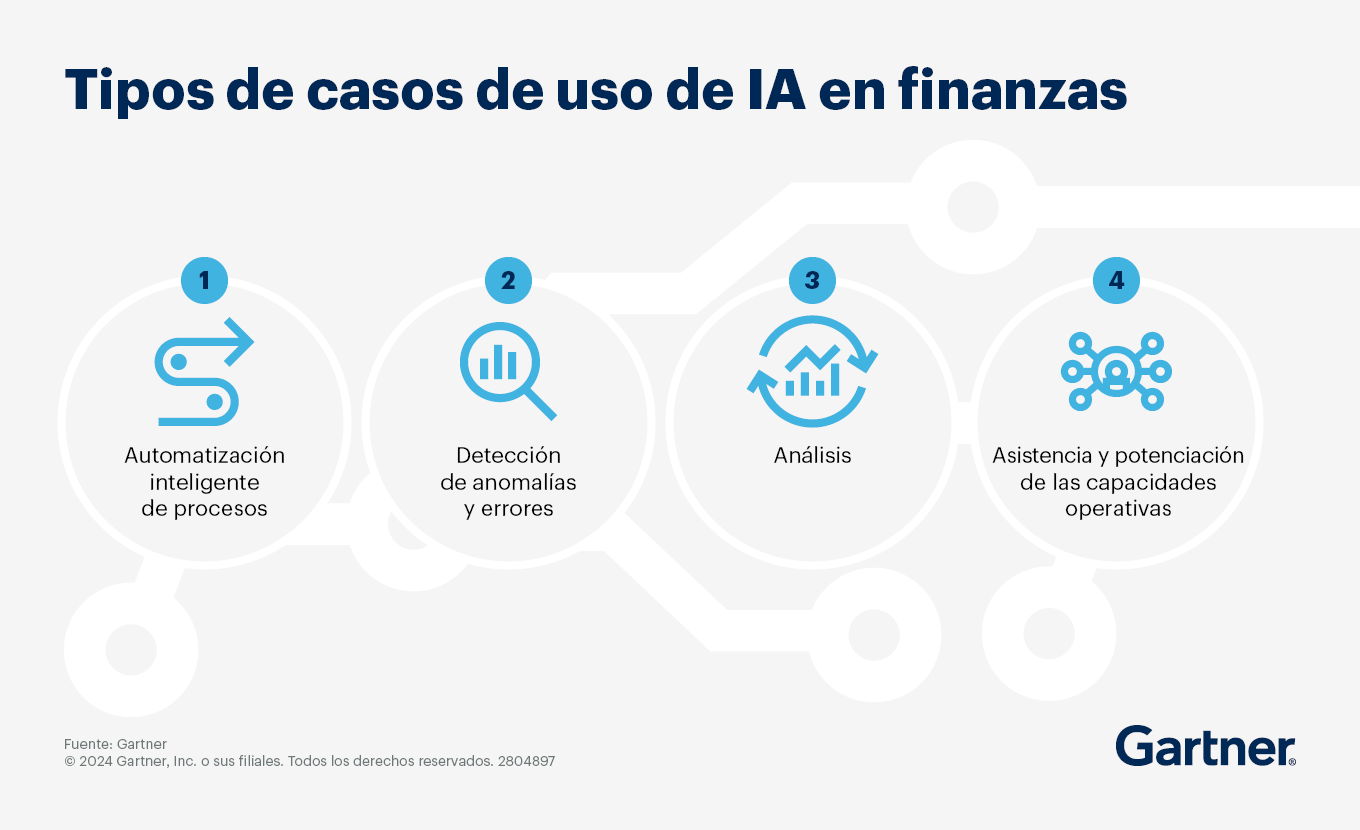 Tipos de casos de uso de IA en finanzas

1
Automatización inteligente de procesos

2
Detección de anomalías y errores

3
Análisis

4
Asistencia y potenciación de las capacidades operativas

Fuente: Gartner
© 2024 Gartner, Inc. o sus filiales. Todos los derechos reservados. 2804897

Gartner®